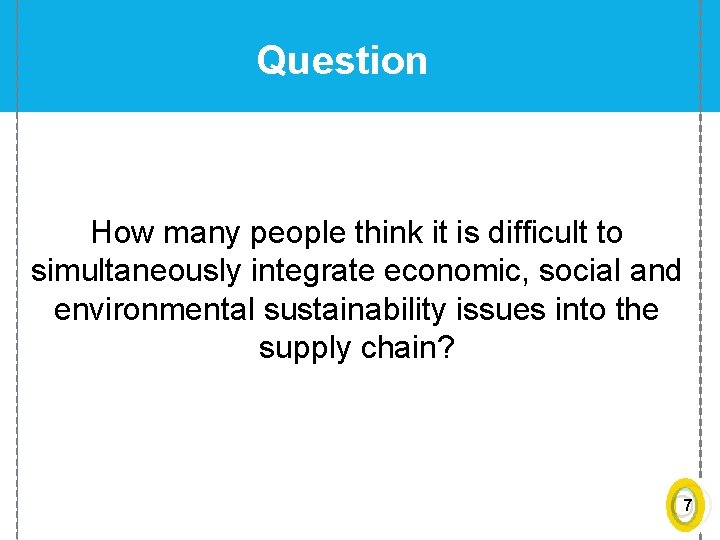 Question

How many people think it is difficult to simultaneously integrate economic, social and environmental sustainability issues into the supply chain?

7